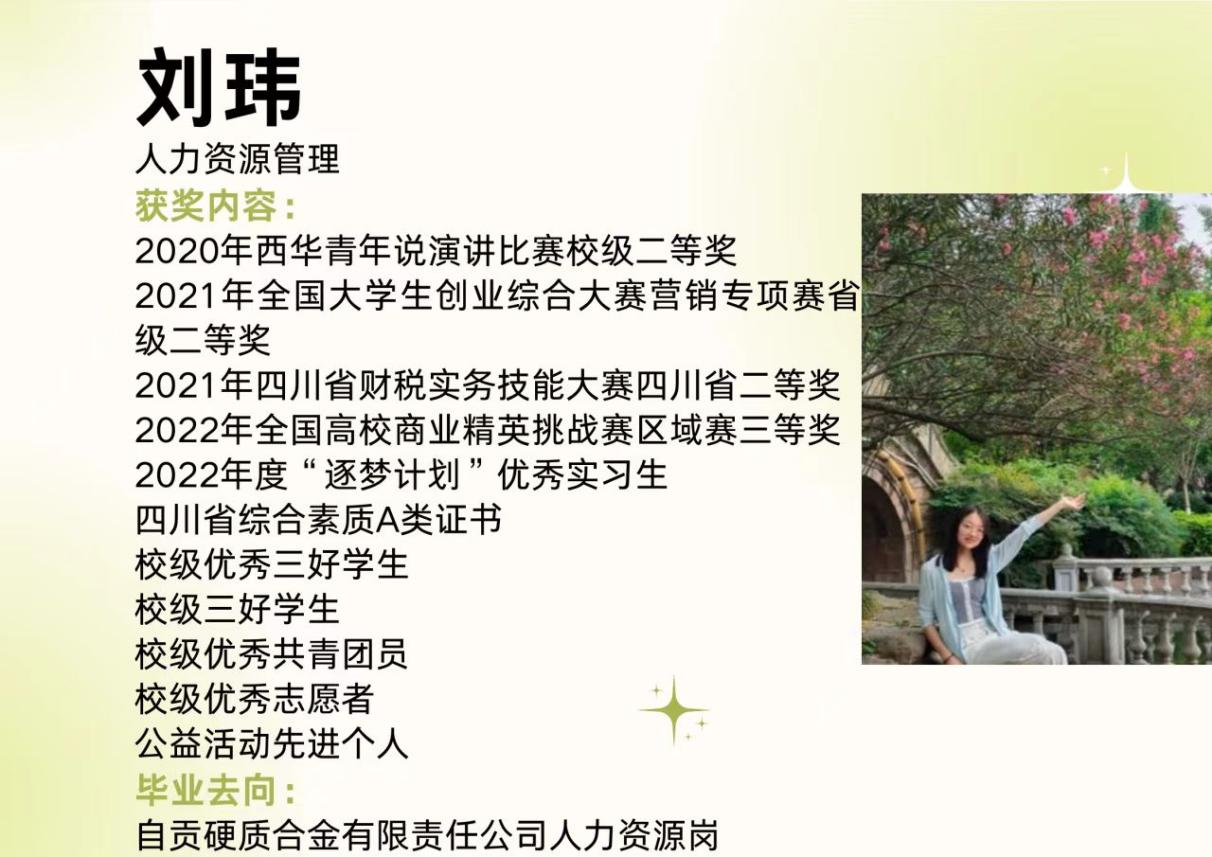 刘玮
人力资源管理
获奖内容：
2020年西华青年说演讲比赛校级二等奖
2021年全国大学生创业综合大赛营销专项赛省级二等奖
2021年四川省财税实务技能大赛四川省二等奖
2022年全国高校商业精英挑战赛区域赛三等奖
2022年度“逐梦计划”优秀实习生
四川省综合素质A类证书
校级优秀三好学生
校级三好学生
校级优秀共青团员
校级优秀志愿者
公益活动先进个人
毕业去向：
自贡硬质合金有限责任公司人力资源岗